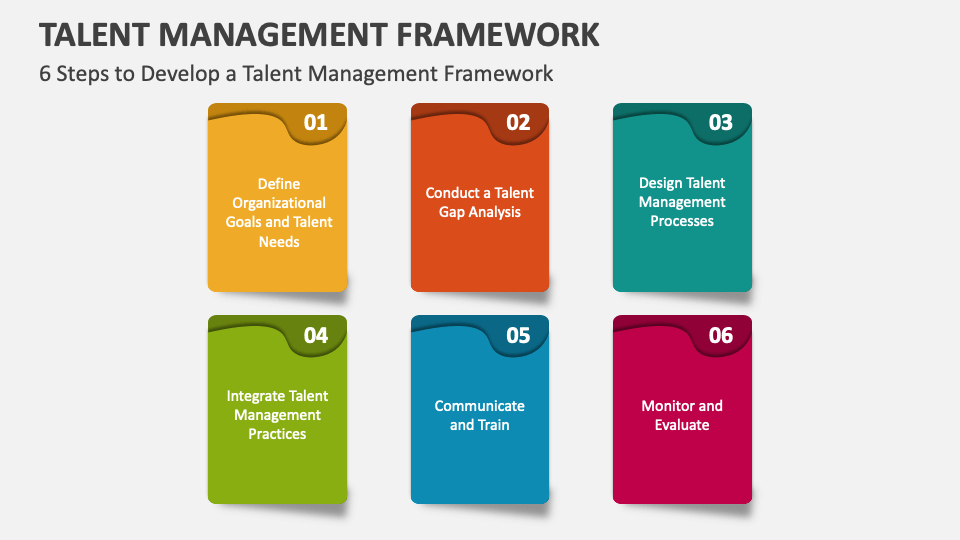 TALENT MANAGEMENT FRAMEWORK

6 Steps to Develop a Talent Management Framework

01

Define Organizational Goals and Talent Needs

02

Conduct a Talent Gap Analysis

03

Design Talent Management Processes

04

Integrate Talent Management Practices

05

Communicate and Train

06

Monitor and Evaluate